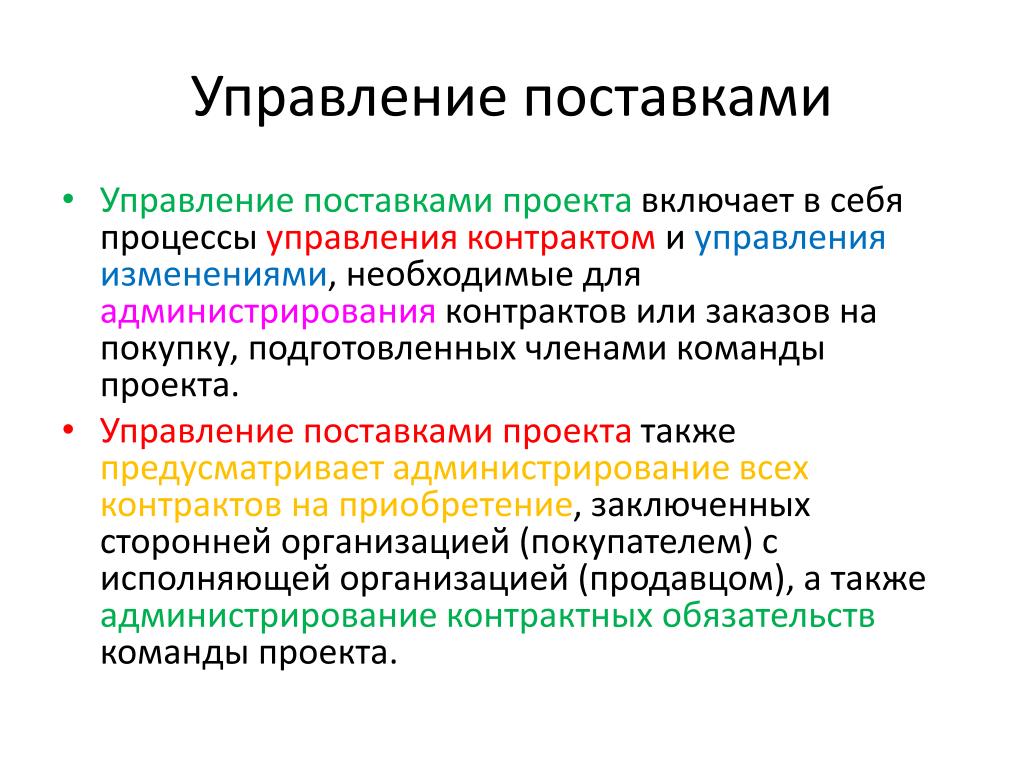 Управление поставками

• Управление поставками проекта включает в себя процессы управления контрактом и управления изменениями, необходимые для администрирования контрактов или заказов на покупку, подготовленных членами команды проекта.

• Управление поставками проекта также предусматривает администрирование всех контрактов на приобретение, заключенных сторонней организацией (покупателем) с исполняющей организацией (продавцом), а также администрирование контрактных обязательств команды проекта.